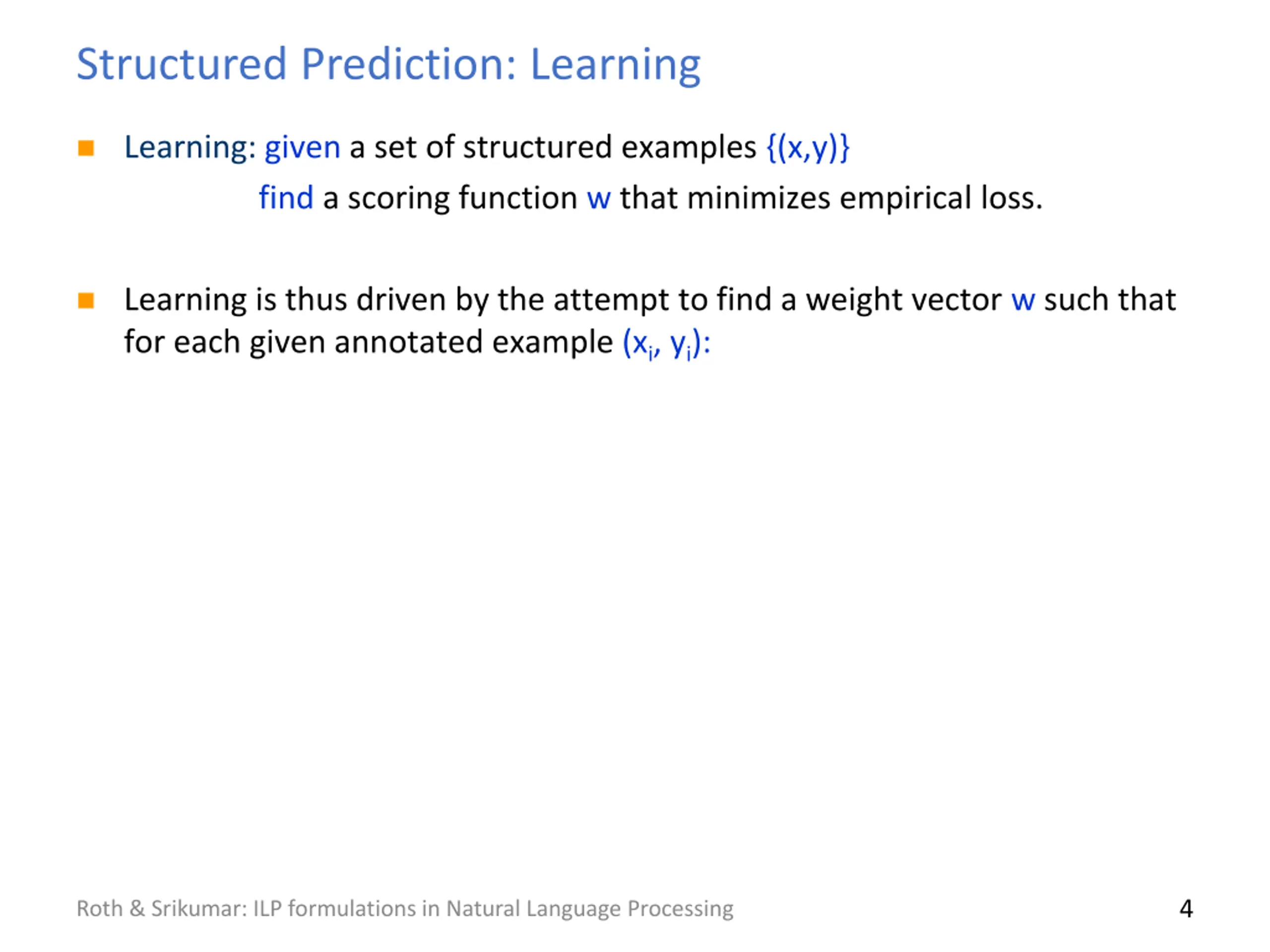 Structured Prediction: Learning

Learning: given a set of structured examples $\{(x,y)\}$
find a scoring function w that minimizes empirical loss.

Learning is thus driven by the attempt to find a weight vector w such that for each given annotated example $(x_i, y_i)$:

Roth & Srikumar: ILP formulations in Natural Language Processing

4